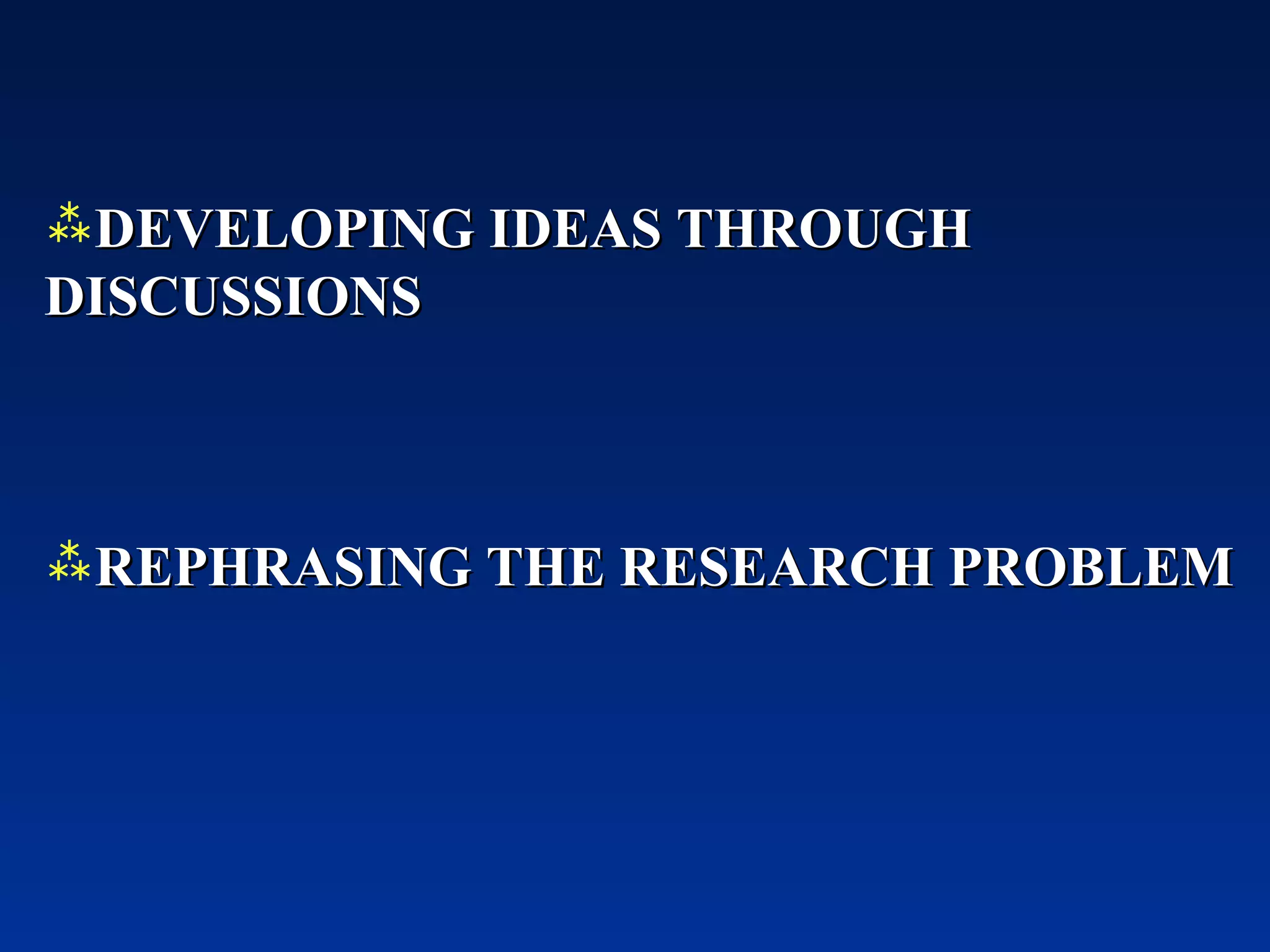 ⁂DEVELOPING IDEAS THROUGH DISCUSSIONS

⁂REPHRASING THE RESEARCH PROBLEM